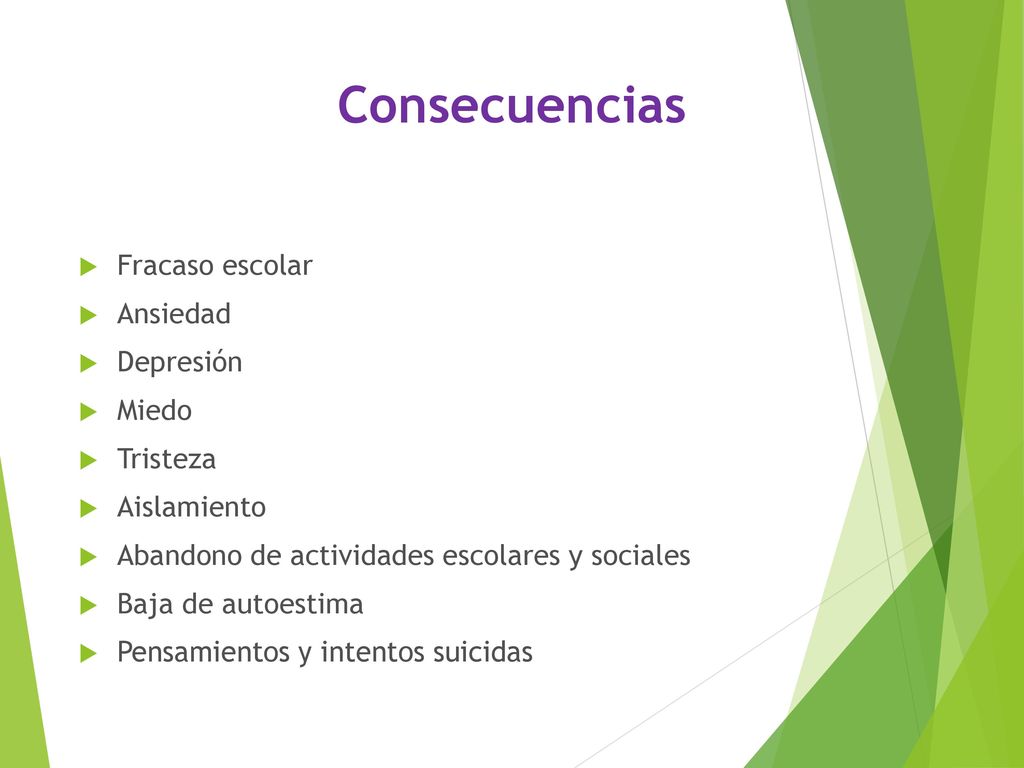 Consecuencias

Fracaso escolar
Ansiedad
Depresión
Miedo
Tristeza
Aislamiento
Abandono de actividades escolares y sociales
Baja de autoestima
Pensamientos y intentos suicidas